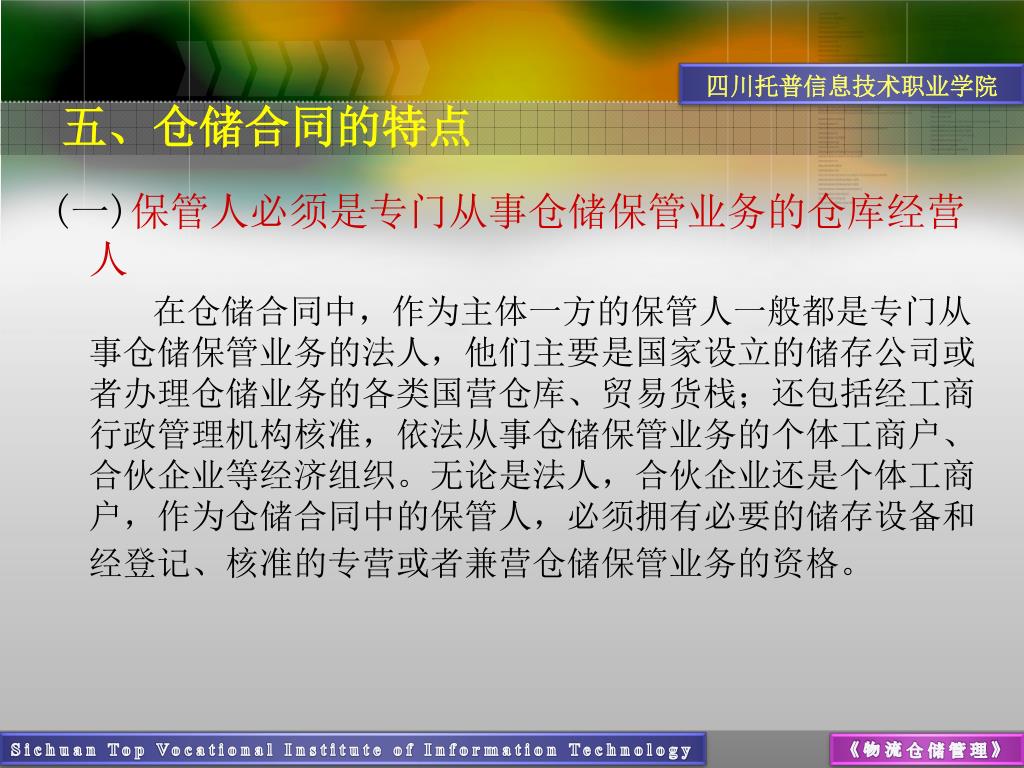 四川托普信息技术职业学院

五、仓储合同的特点

(一) 保管人必须是专门从事仓储保管业务的仓库经营人

在仓储合同中，作为主体一方的保管人一般都是专门从事仓储保管业务的法人，他们主要是国家设立的储存公司或者办理仓储业务的各类国营仓库、贸易货栈；还包括经工商行政管理机构核准，依法从事仓储保管业务的个体工商户、合伙企业等经济组织。无论是法人，合伙企业还是个体工商户，作为仓储合同中的保管人，必须拥有必要的储存设备和经登记、核准的专营或者兼营仓储保管业务的资格。

Sichuan Top Vocational Institute of Information Technology

《物流仓储管理》